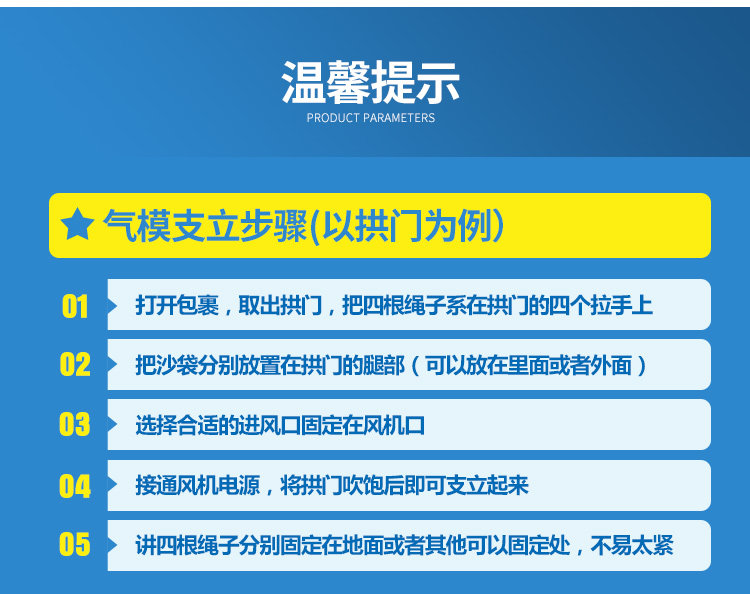 温馨提示
PRODUCT PARAMETERS

气模支立步骤(以拱门为例)

01 打开包裹，取出拱门，把四根绳子系在拱门的四个拉手上

02 把沙袋分别放置在拱门的腿部（可以放在里面或者外面）

03 选择合适的进风口固定在风机口

04 接通风机电源，将拱门吹饱后即可支立起来

05 讲四根绳子分别固定在地面或者其他可以固定处，不易太紧